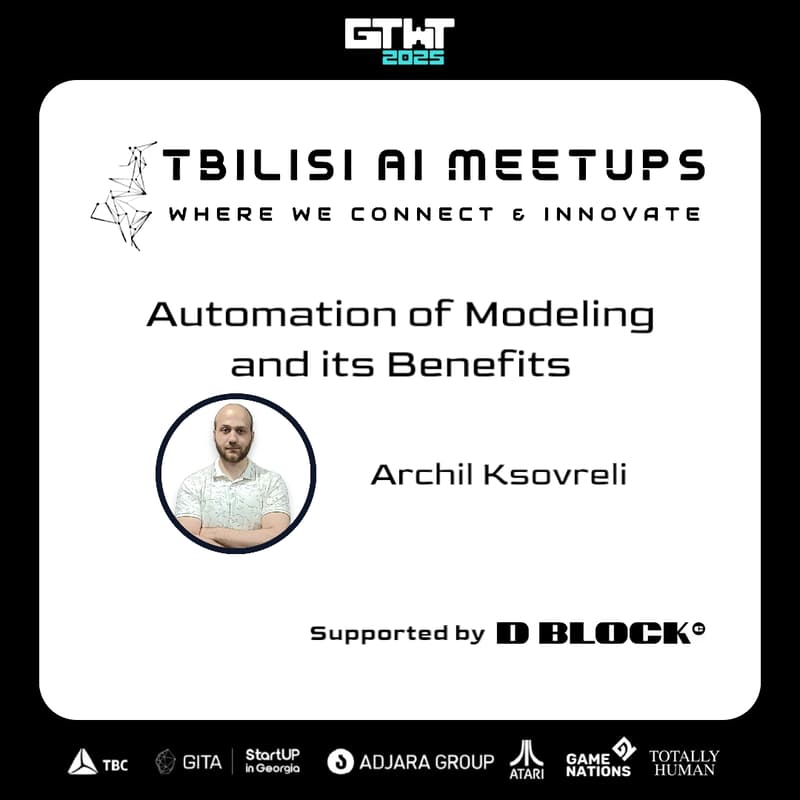 GTWT
2025

TBILISI AI MEETUPS
WHERE WE CONNECT & INNOVATE

Automation of Modeling and its Benefits

Archil Ksovreli

Supported by D BLOCK

TBC GITA StartUP in Georgia ADJARA GROUP ATARI GAME NATIONS TOTALLY HUMAN